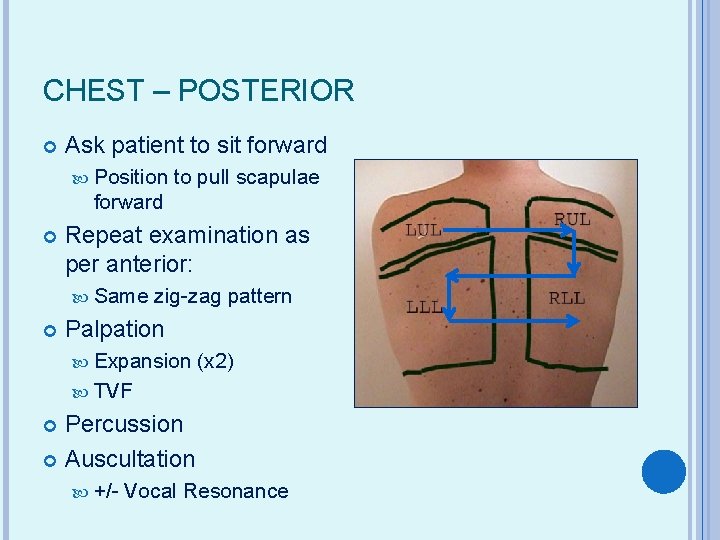 CHEST – POSTERIOR

Ask patient to sit forward

Position to pull scapulae forward

Repeat examination as per anterior:

Same zig-zag pattern

Palpation

Expansion (x2)

TVF

Percussion

Auscultation

+/- Vocal Resonance

LUL
RUL
LLL
RLL